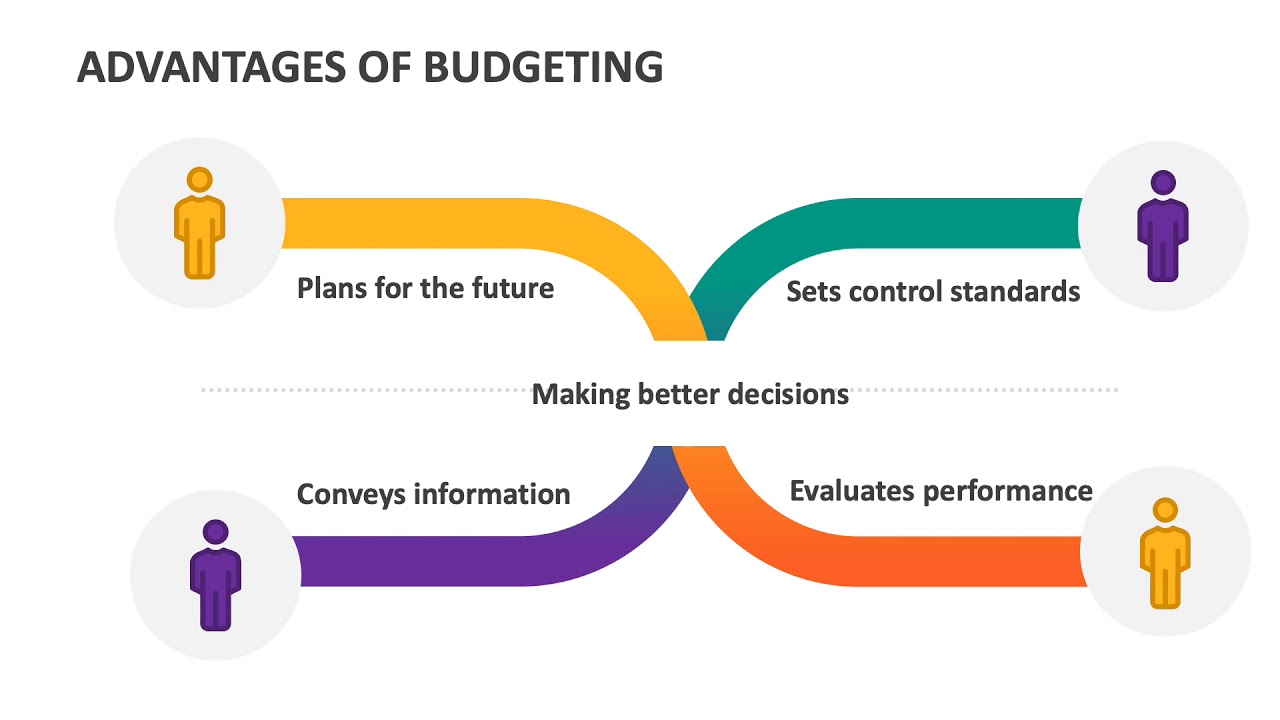 ADVANTAGES OF BUDGETING

Plans for the future

Sets control standards

Making better decisions

Conveys information

Evaluates performance